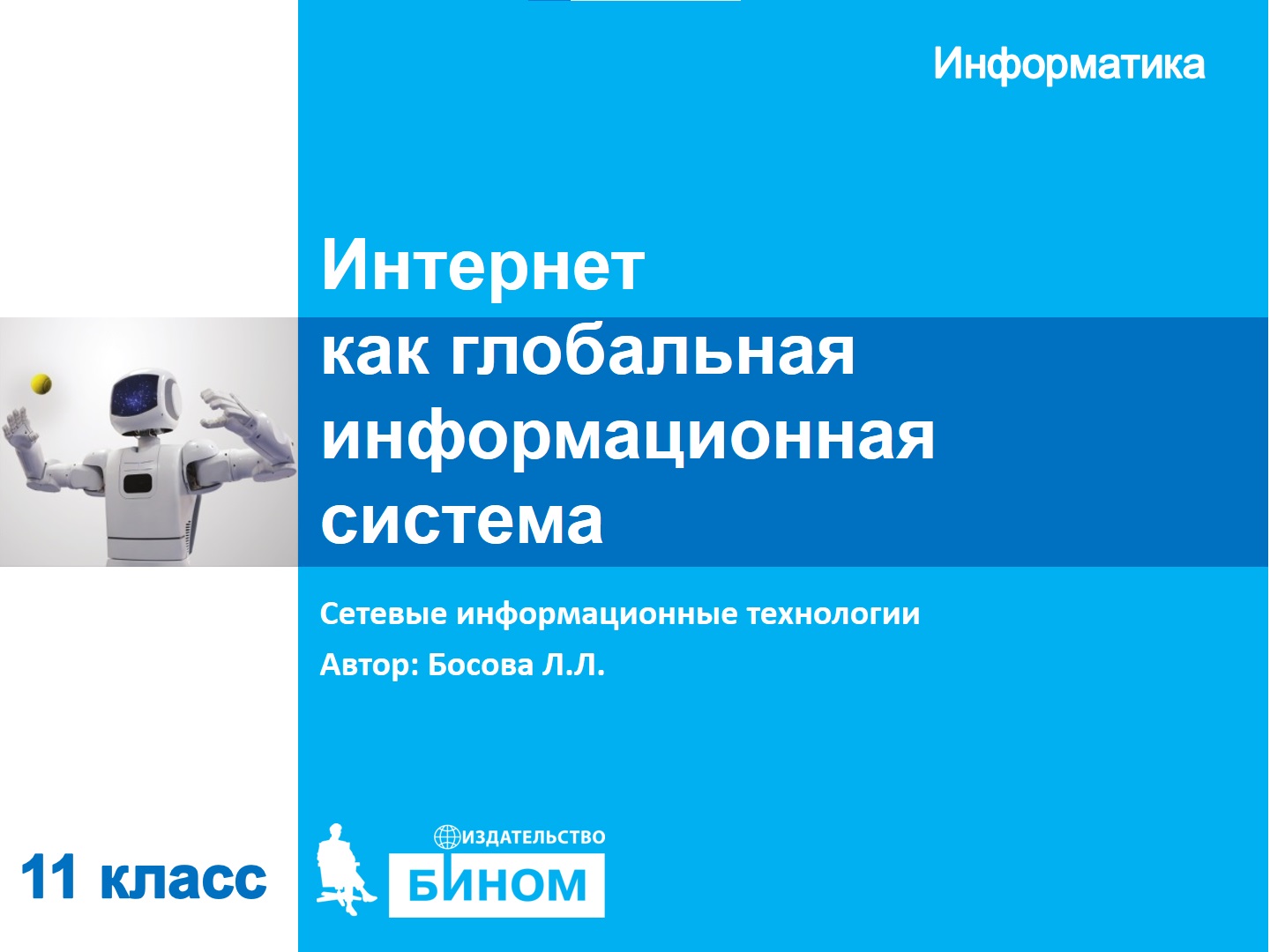 Информатика

Интернет как глобальная информационная система

Сетевые информационные технологии

Автор: Босова Л.Л.

11 класс

ИЗДАТЕЛЬСТВО БИНОМ